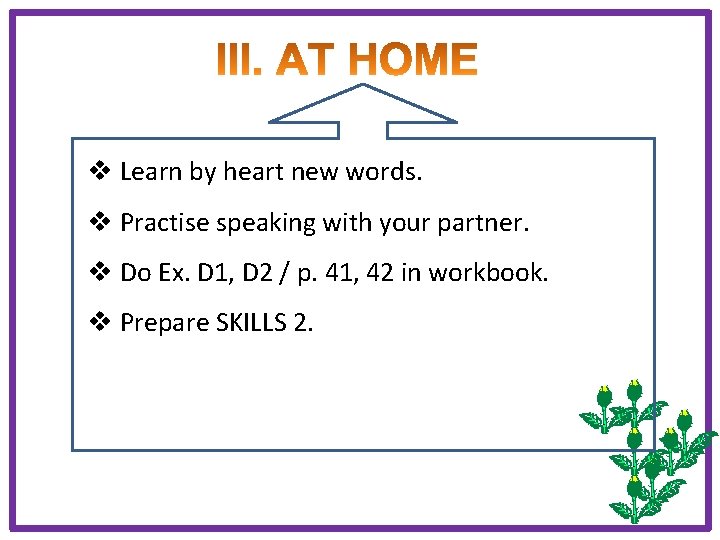 III. AT HOME

❖ Learn by heart new words.

❖ Practise speaking with your partner.

❖ Do Ex. D1, D2 / p. 41, 42 in workbook.

❖ Prepare SKILLS 2.